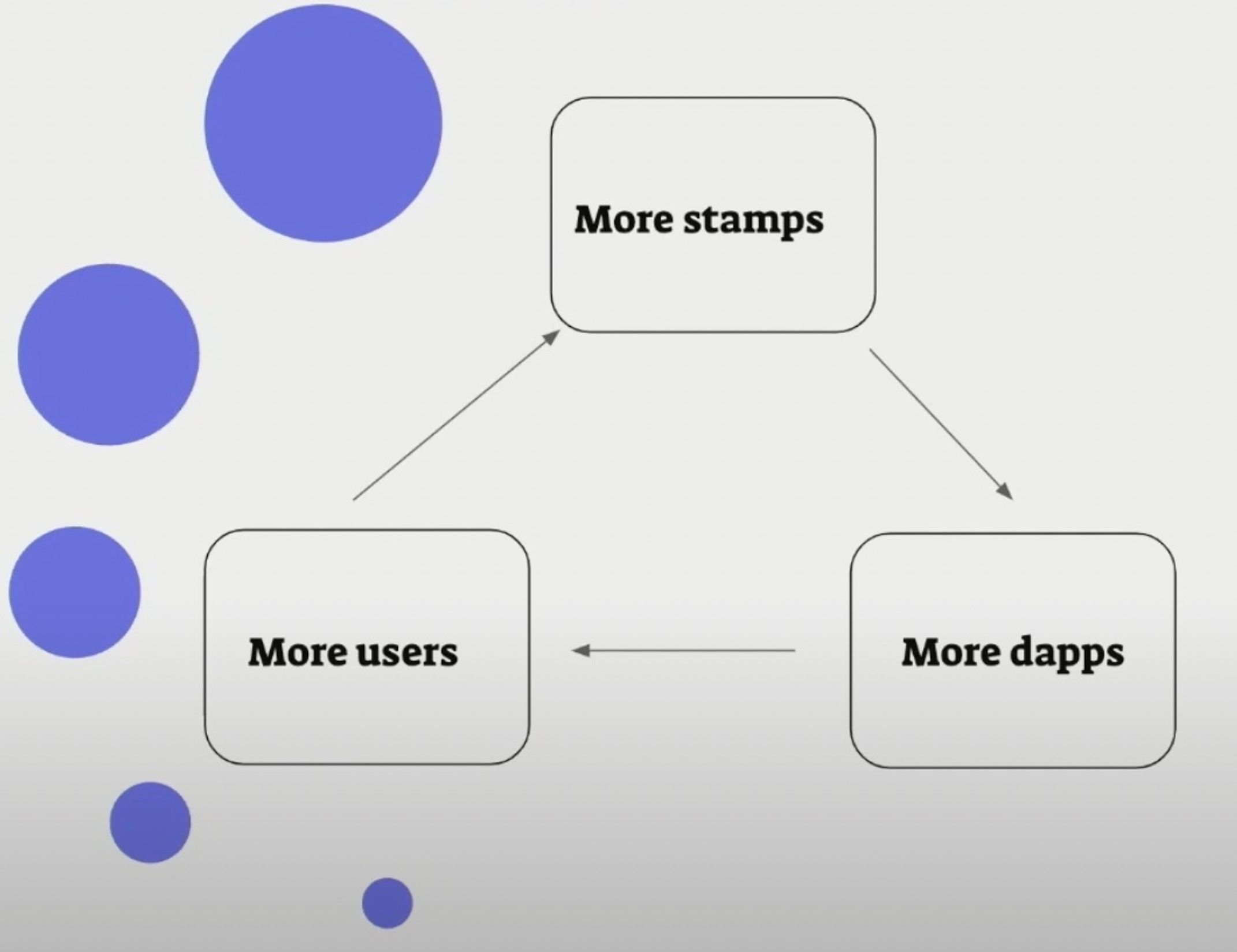 More stamps

More users

More dapps